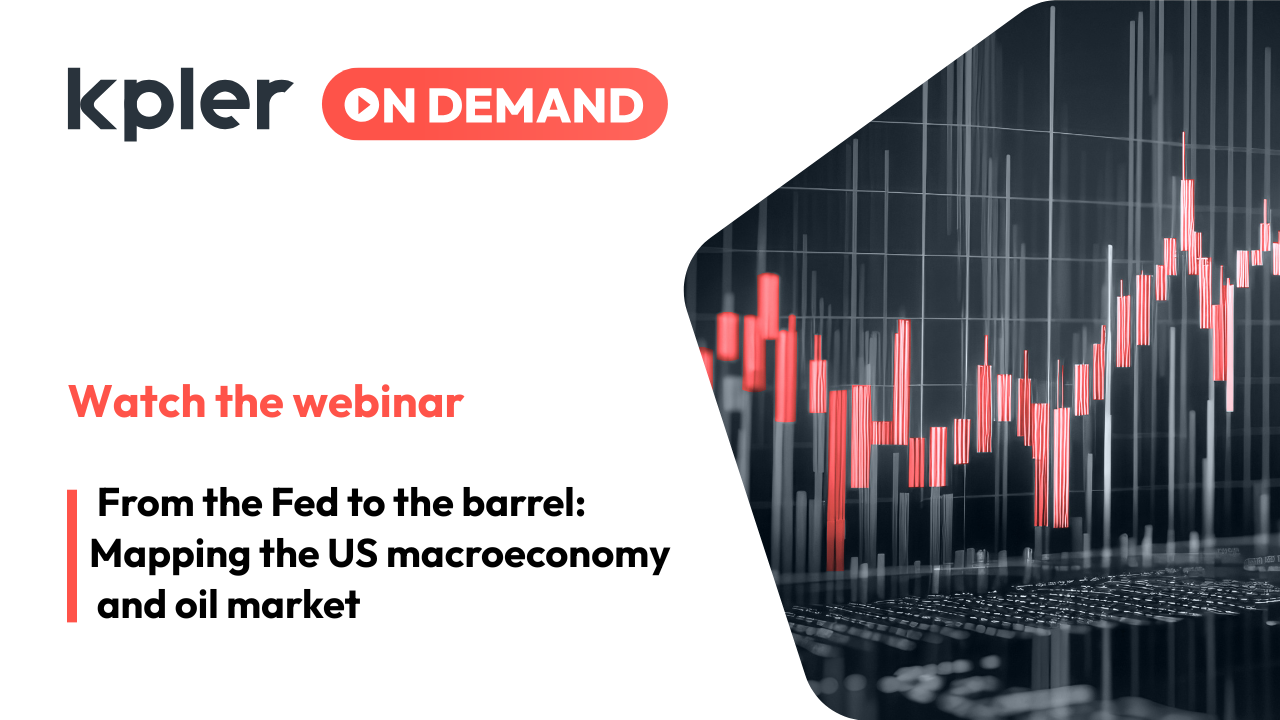 kpler ON DEMAND

Watch the webinar

From the Fed to the barrel: Mapping the US macroeconomy and oil market